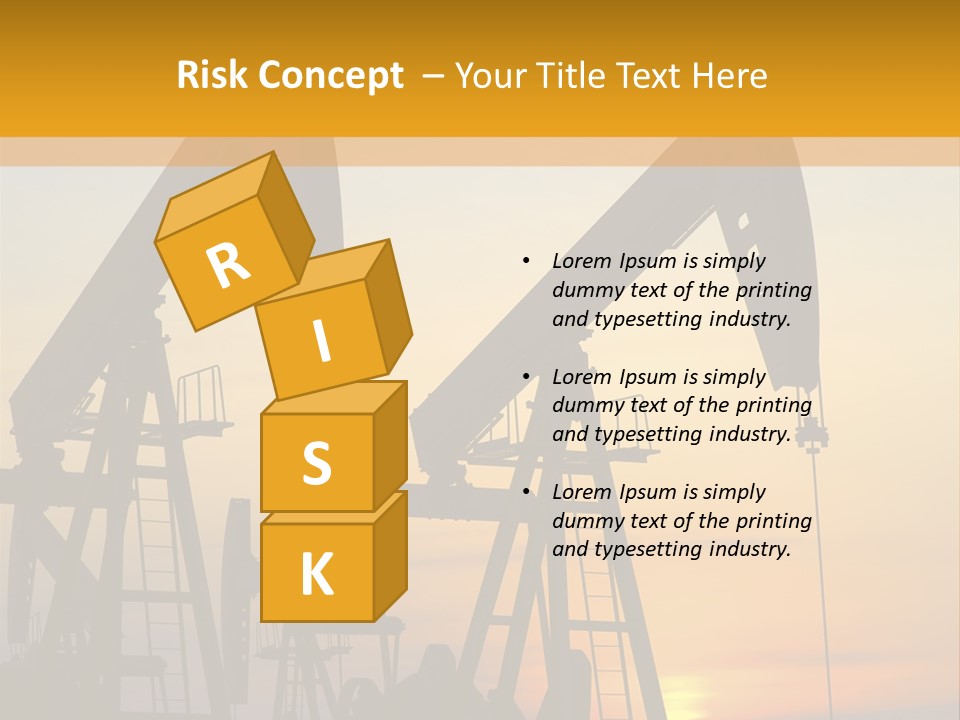 Risk Concept – Your Title Text Here

R
I
S
K

• Lorem Ipsum is simply dummy text of the printing and typesetting industry.

• Lorem Ipsum is simply dummy text of the printing and typesetting industry.

• Lorem Ipsum is simply dummy text of the printing and typesetting industry.